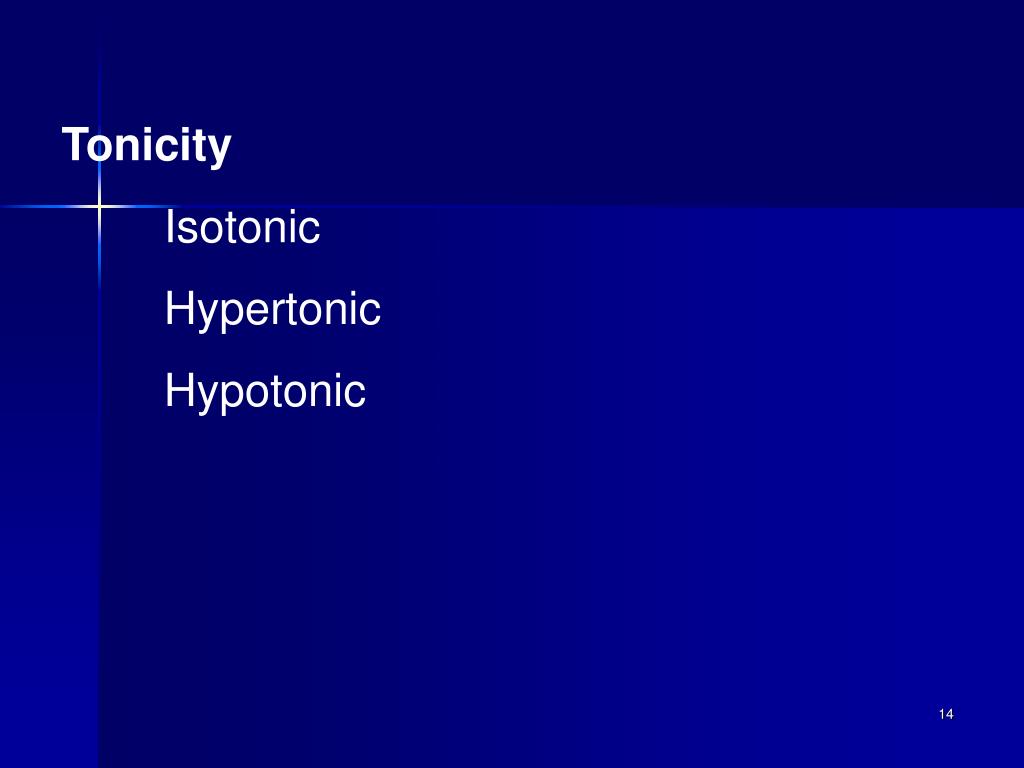 Tonicity

Isotonic

Hypertonic

Hypotonic

14